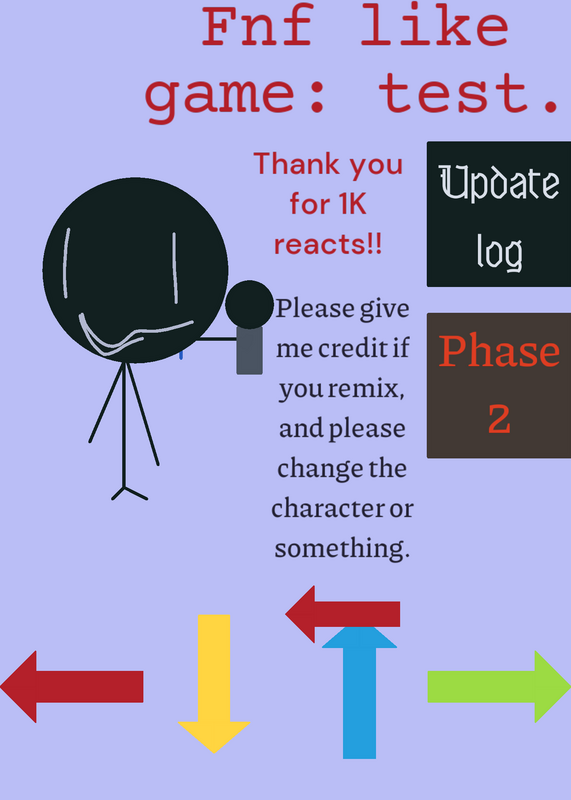 Fnf like game: test.

Thank you for 1K reacts!!

Update log

Please give me credit if you remix, and please change the character or something.

Phase 2